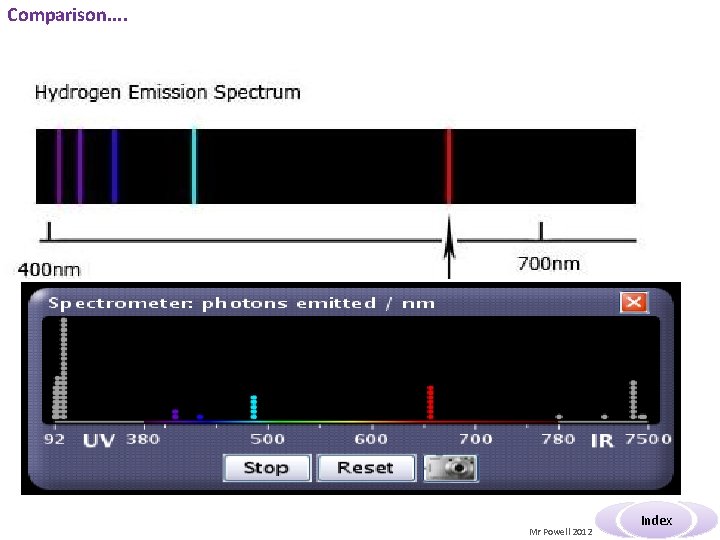 Comparison....

Hydrogen Emission Spectrum

400nm

700nm

Spectrometer: photons emitted / nm

92 UV 380 500 600 700 780 IR 7500

Stop Reset

Mr Powell 2012

Index